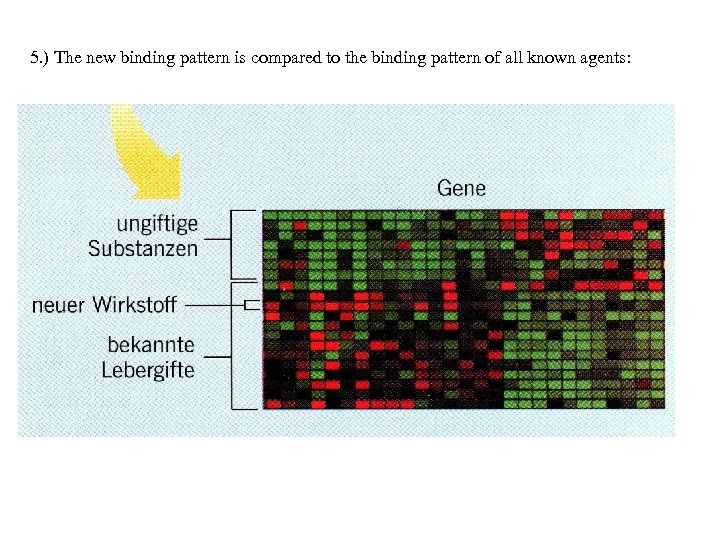 5.) The new binding pattern is compared to the binding pattern of all known agents:

Gene

ungiftige Substanzen

neuer Wirkstoff

bekannte Lebergifte